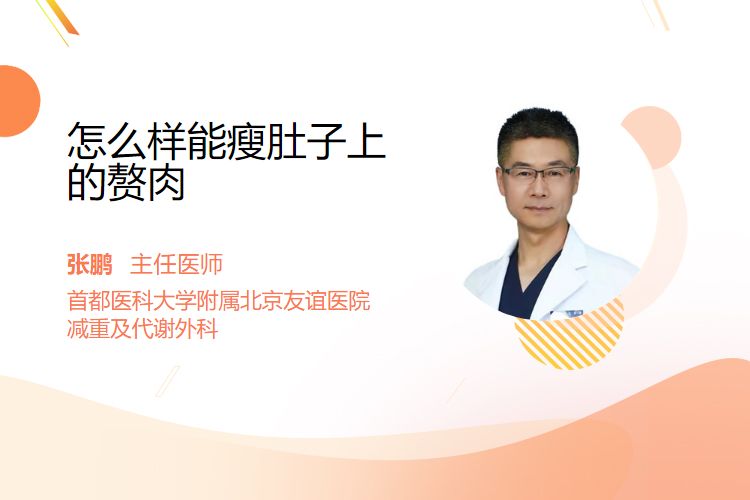 怎么样能瘦肚子上的赘肉

张鹏 主任医师

首都医科大学附属北京友谊医院
减重及代谢外科